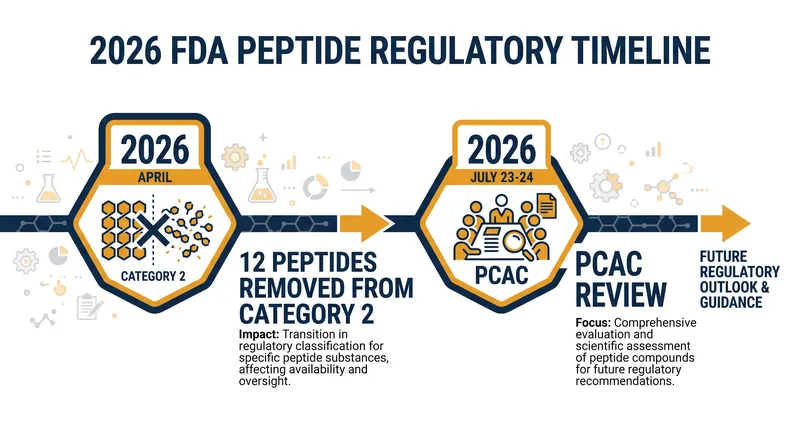 2026 FDA PEPTIDE REGULATORY TIMELINE

2026
APRIL
CATEGORY 2

12 PEPTIDES REMOVED FROM CATEGORY 2

Impact: Transition in regulatory classification for specific peptide substances, affecting availability and oversight.

2026
JULY 23-24
PCAC

PCAC REVIEW

Focus: Comprehensive evaluation and scientific assessment of peptide compounds for future regulatory recommendations.

FUTURE REGULATORY OUTLOOK & GUIDANCE